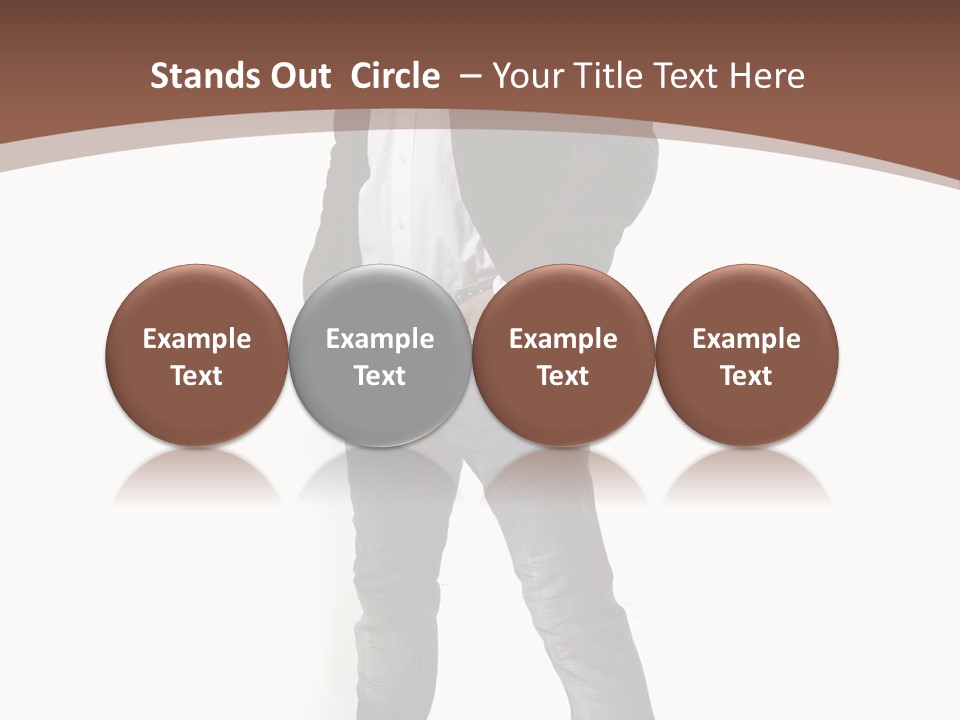 Stands Out Circle – Your Title Text Here

Example Text

Example Text

Example Text

Example Text